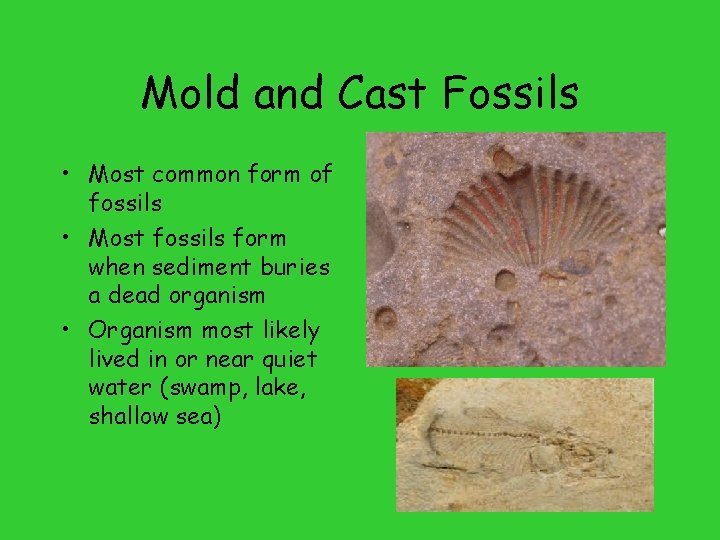 Mold and Cast Fossils

• Most common form of fossils
• Most fossils form when sediment buries a dead organism
• Organism most likely lived in or near quiet water (swamp, lake, shallow sea)